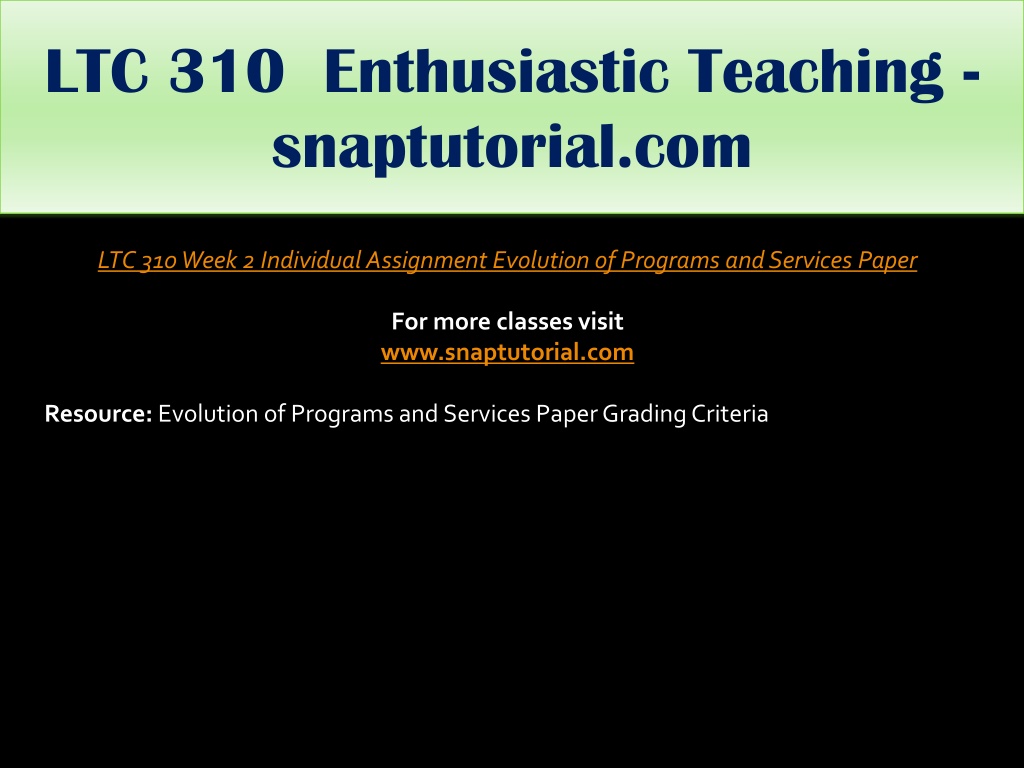 LTC 310 Enthusiastic Teaching - snaptutorial.com

LTC 310 Week 2 Individual Assignment Evolution of Programs and Services Paper

For more classes visit
www.snaptutorial.com

Resource: Evolution of Programs and Services Paper Grading Criteria